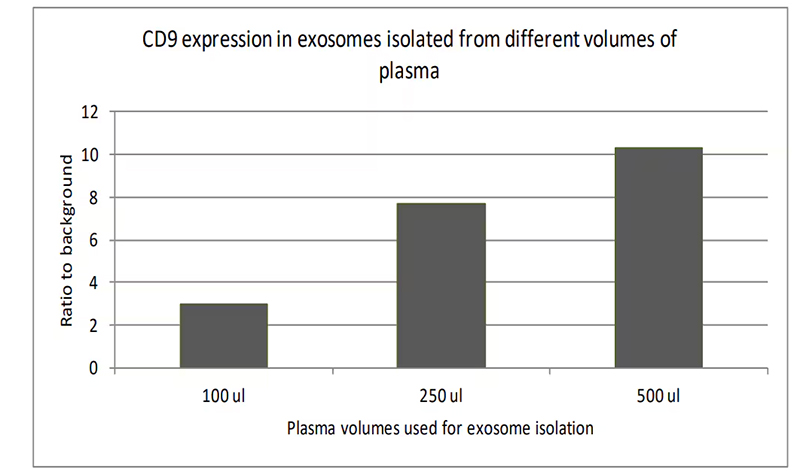 CD9 expression in exosomes isolated from different volumes of plasma

Ratio to background

12
10
8
6
4
2
0

100 ul
250 ul
500 ul

Plasma volumes used for exosome isolation